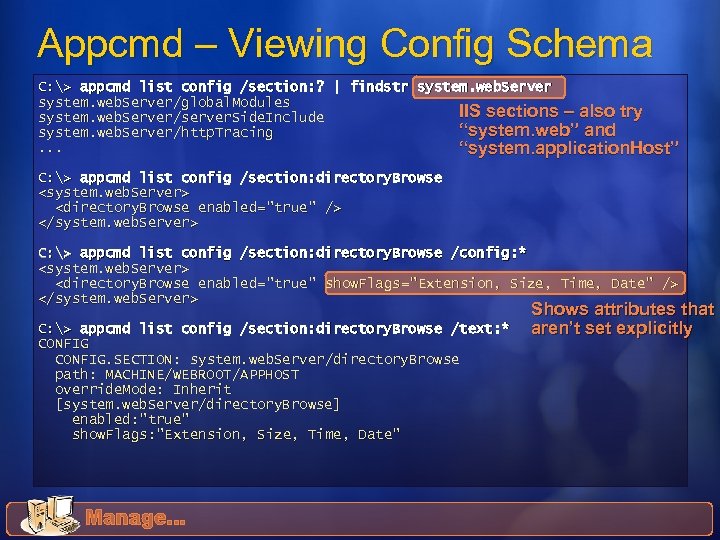 Appcmd – Viewing Config Schema

C:\> appcmd list config /section:? | findstr system.webServer
system.webServer/globalModules
system.webServer/serverSideInclude
system.webServer/httpTracing
...

IIS sections – also try “system.web” and “system.applicationHost”

C:\> appcmd list config /section:directoryBrowse
<system.webServer>
  <directoryBrowse enabled="true" />
</system.webServer>

C:\> appcmd list config /section:directoryBrowse /config:*
<system.webServer>
  <directoryBrowse enabled="true" showFlags="Extension, Size, Time, Date" />
</system.webServer>

Shows attributes that aren’t set explicitly

C:\> appcmd list config /section:directoryBrowse /text:*
CONFIG
  CONFIG.SECTION: system.webServer/directoryBrowse
  path: MACHINE/WEBROOT/APPHOST
  overrideMode: Inherit
  [system.webServer/directoryBrowse]
    enabled:"true"
    showFlags:"Extension, Size, Time, Date"

Manage...